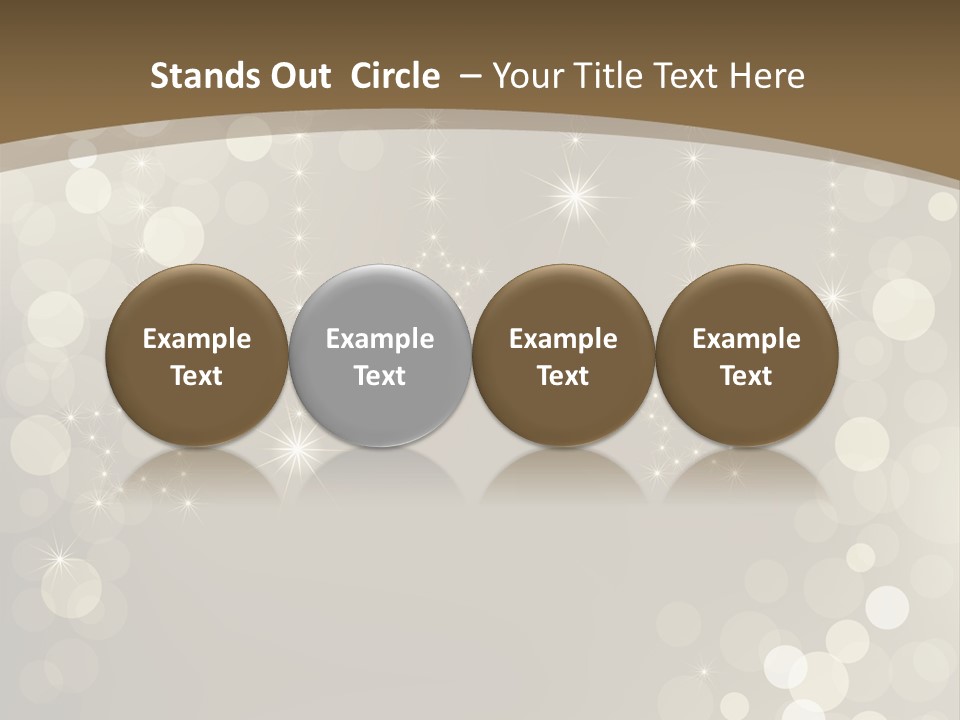 Stands Out  Circle  – Your Title Text Here

Example Text

Example Text

Example Text

Example Text